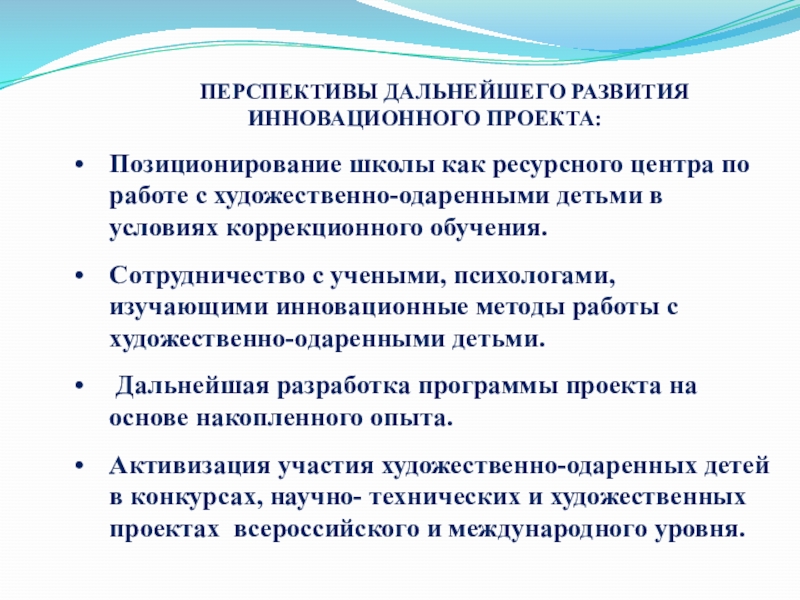 ПЕРСПЕКТИВЫ ДАЛЬНЕЙШЕГО РАЗВИТИЯ ИННОВАЦИОННОГО ПРОЕКТА:

• Позиционирование школы как ресурсного центра по работе с художественно-одаренными детьми в условиях коррекционного обучения.

• Сотрудничество с учеными, психологами, изучающими инновационные методы работы с художественно-одаренными детьми.

• Дальнейшая разработка программы проекта на основе накопленного опыта.

• Активизация участия художественно-одаренных детей в конкурсах, научно- технических и художественных проектах всероссийского и международного уровня.